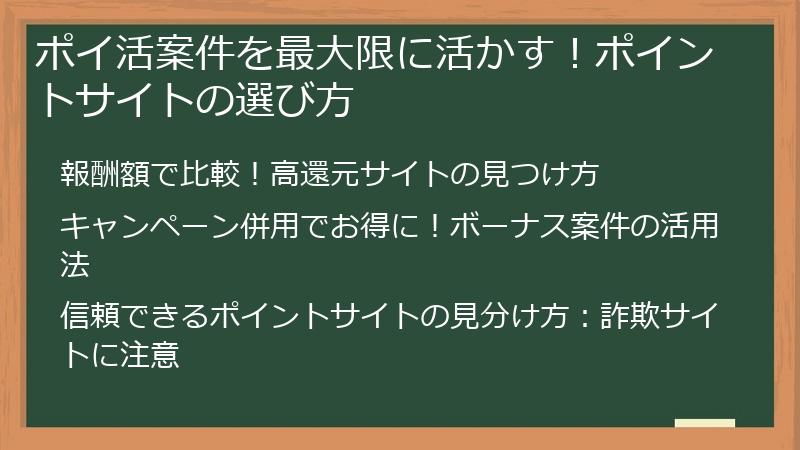 ポイ活案件を最大限に活かす！ポイントサイトの選び方

報酬額で比較！高還元サイトの見つけ方

キャンペーン併用でお得に！ボーナス案件の活用法

信頼できるポイントサイトの見分け方：詐欺サイトに注意